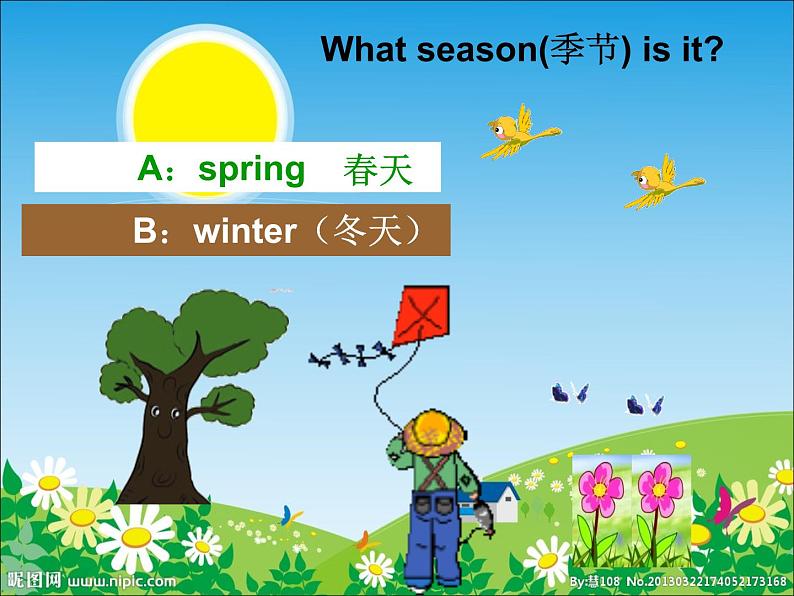 What season(季节) is it?

A：spring 春天

B：winter（冬天）

昵图网 www.nipic.com

By:慧108 No.20130322174052173168